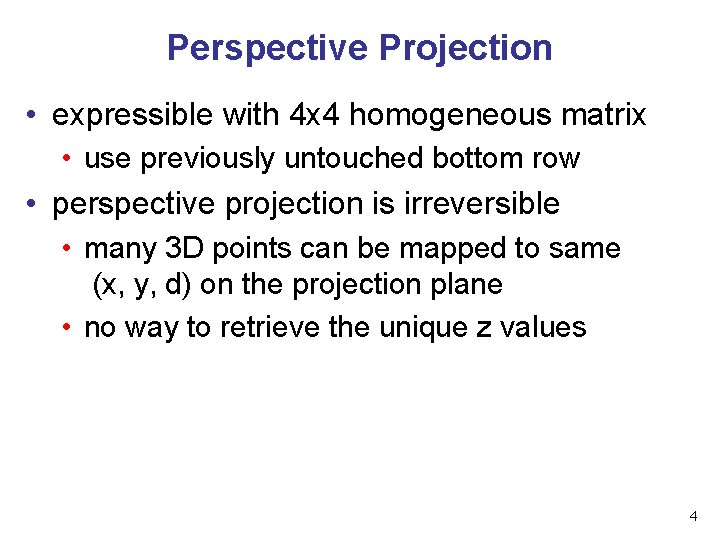 Perspective Projection

• expressible with 4x4 homogeneous matrix
  • use previously untouched bottom row
• perspective projection is irreversible
  • many 3D points can be mapped to same (x, y, d) on the projection plane
  • no way to retrieve the unique z values

4